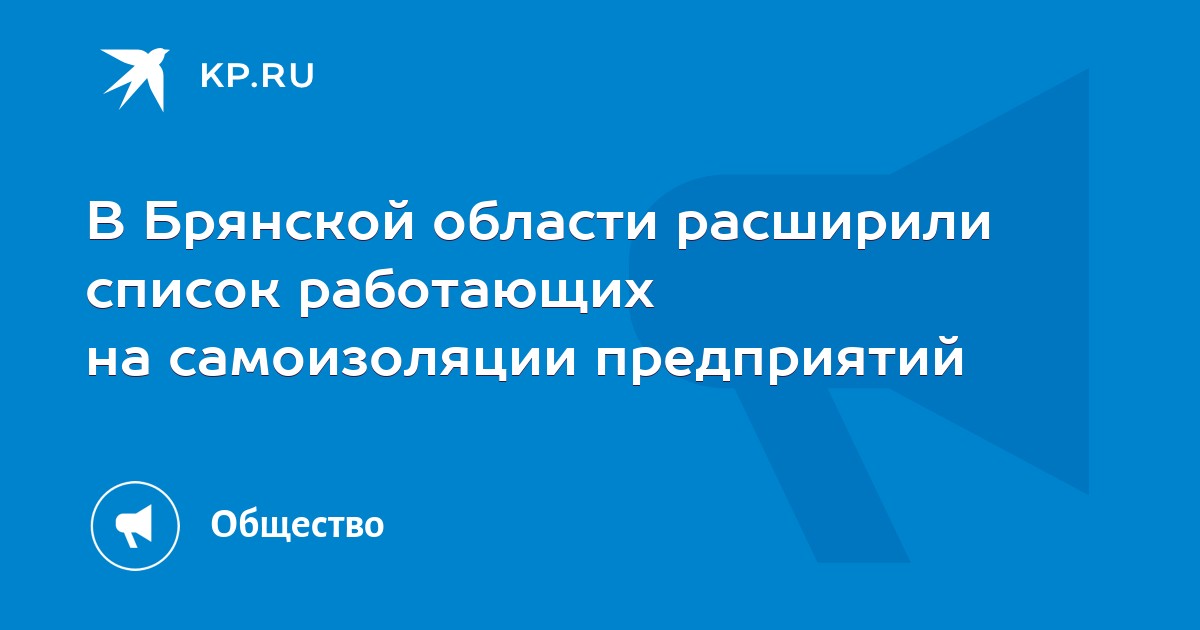 KP.RU

В Брянской области расширили список работающих на самоизоляции предприятий

Общество